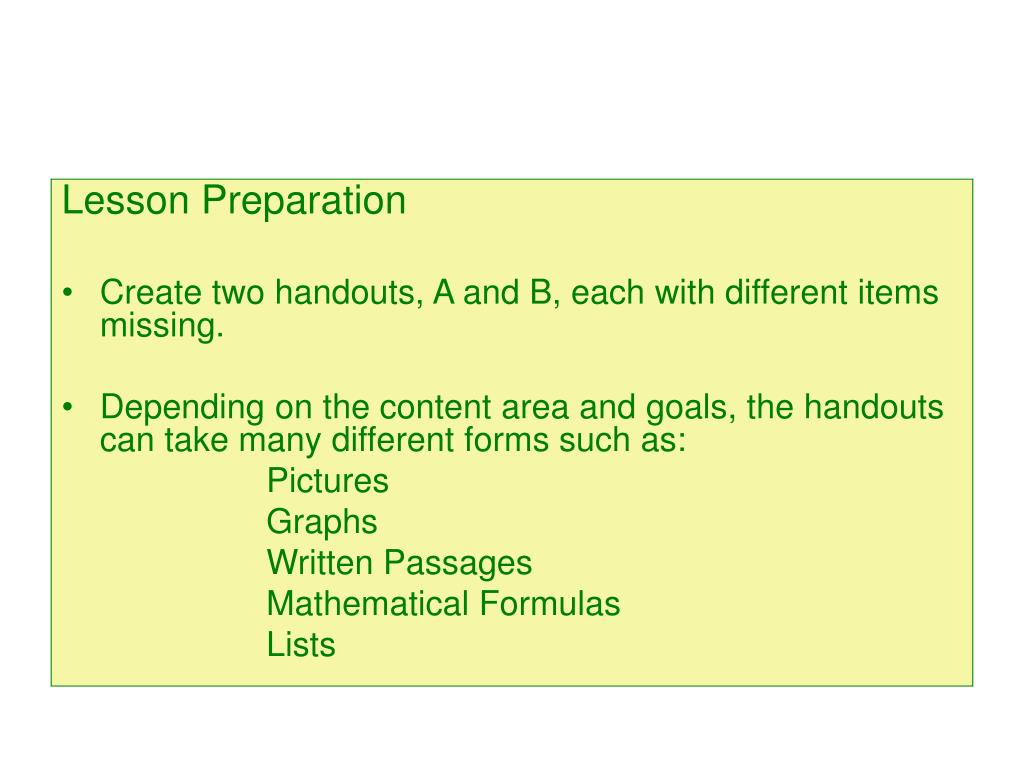 Lesson Preparation

• Create two handouts, A and B, each with different items missing.

• Depending on the content area and goals, the handouts can take many different forms such as:
Pictures
Graphs
Written Passages
Mathematical Formulas
Lists